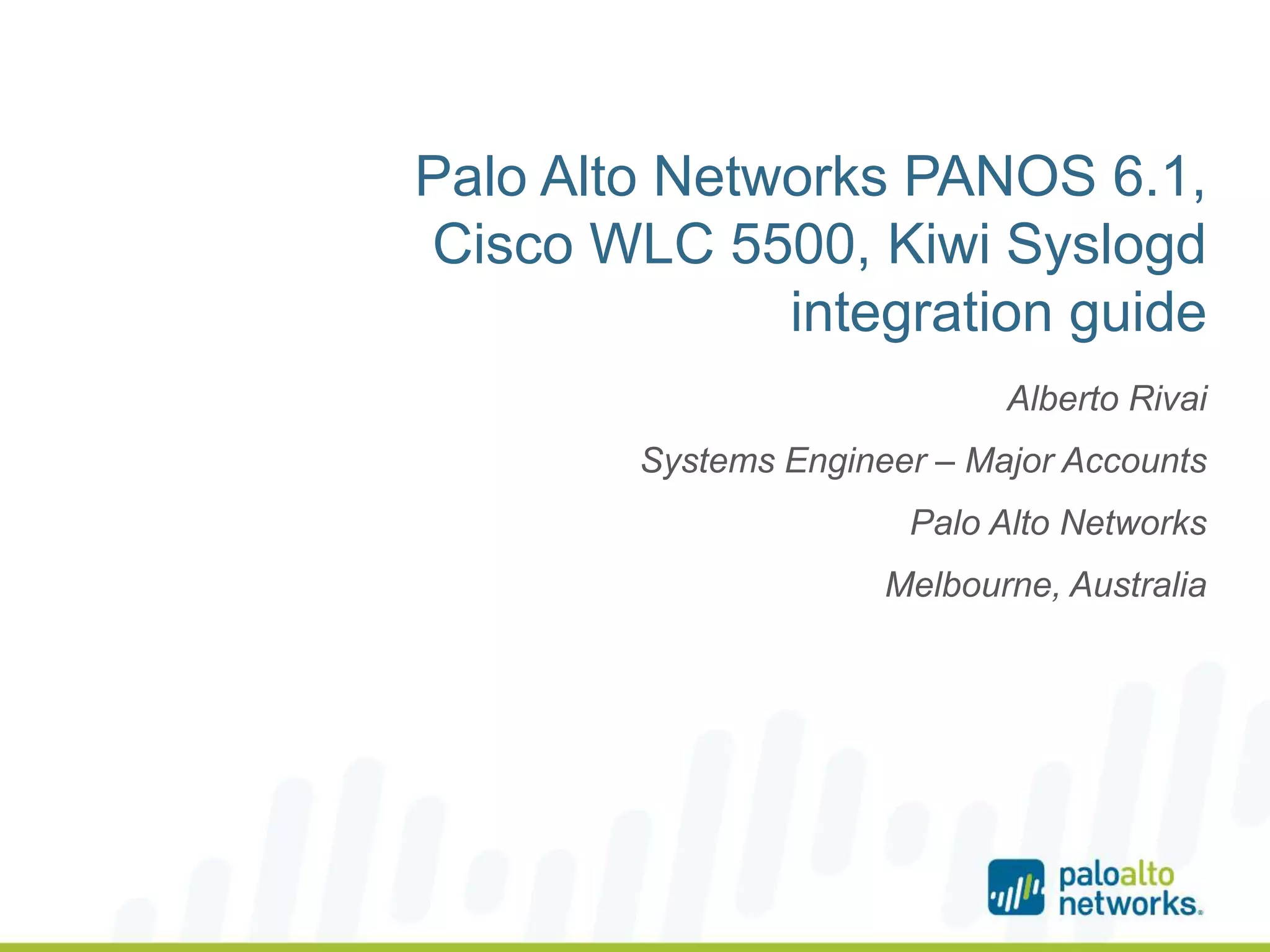 Palo Alto Networks PANOS 6.1, Cisco WLC 5500, Kiwi Syslogd integration guide

Alberto Rivai

Systems Engineer – Major Accounts

Palo Alto Networks

Melbourne, Australia

paloalto networks.